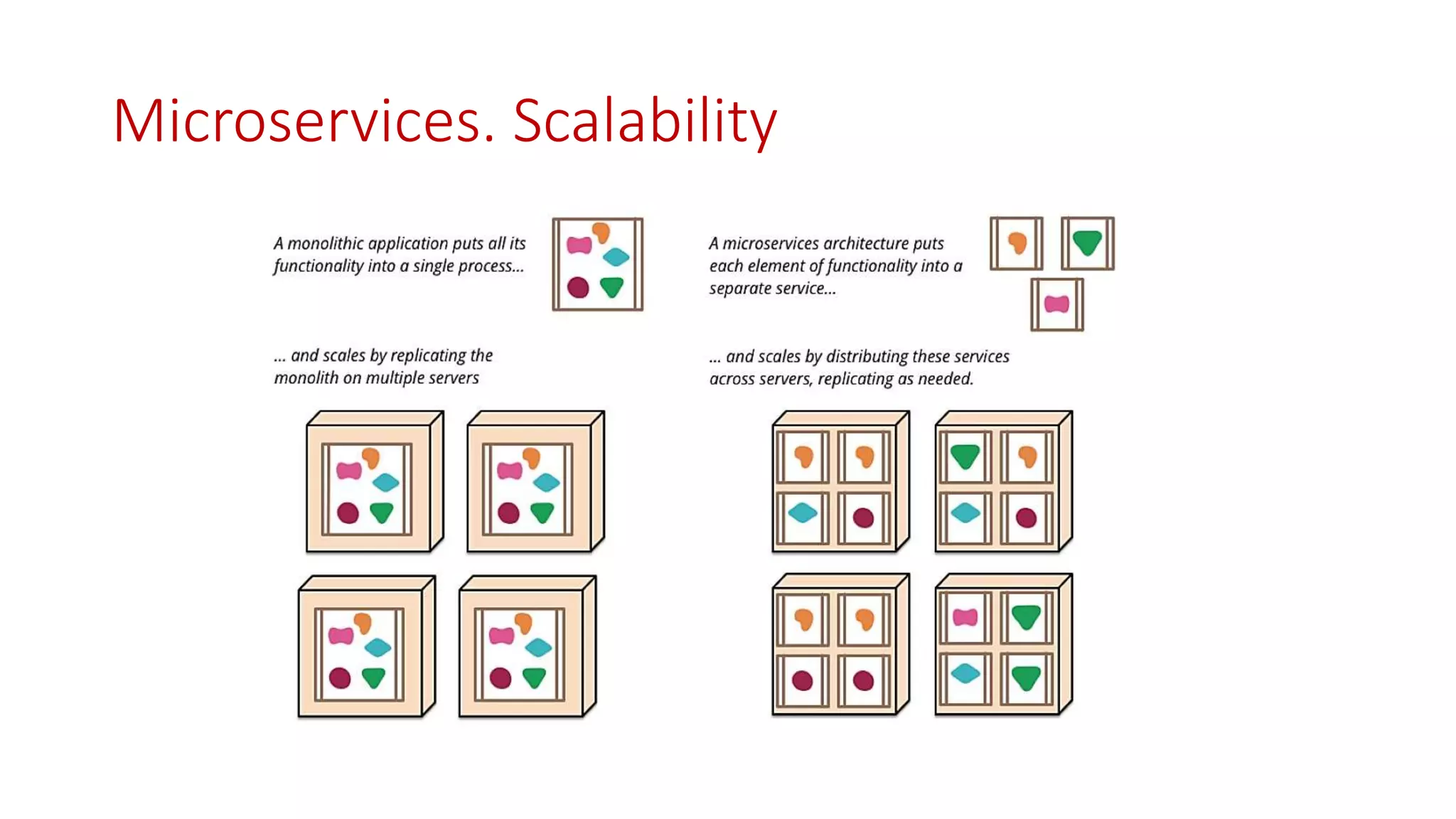 Microservices. Scalability

A monolithic application puts all its functionality into a single process...

... and scales by replicating the monolith on multiple servers

A microservices architecture puts each element of functionality into a separate service...

... and scales by distributing these services across servers, replicating as needed.